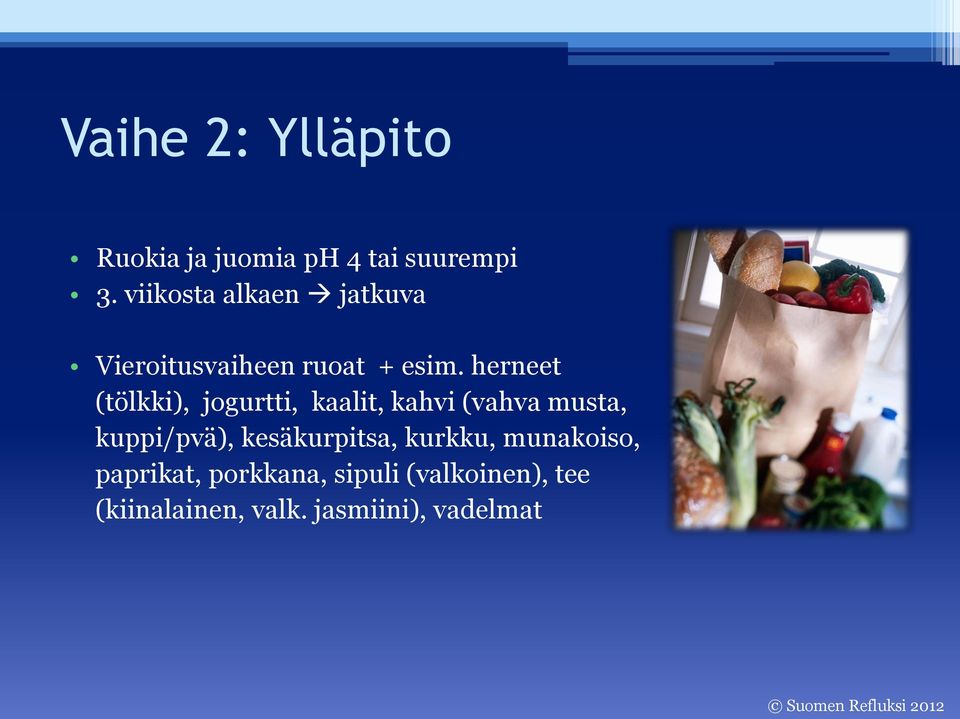 Vaihe 2: Ylläpito

• Ruokia ja juomia pH 4 tai suurempi
• 3. viikosta alkaen → jatkuva

• Vieroitusvaiheen ruoat + esim. herneet (tölkki), jogurtti, kaalit, kahvi (vahva musta, kuppi/pvä), kesäkurpitsa, kurkku, munakoiso, paprikat, porkkana, sipuli (valkoinen), tee (kiinalainen, valk. jasmiini), vadelmat

© Suomen Refluksi 2012